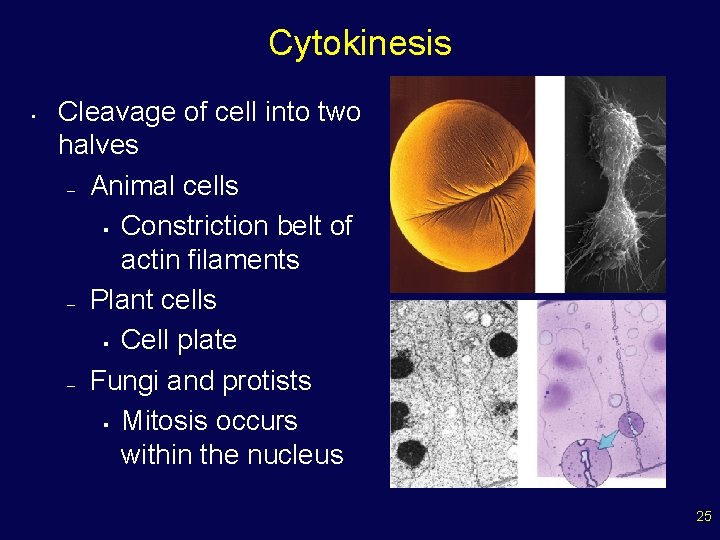 Cytokinesis

- Cleavage of cell into two halves
  - Animal cells
    - Constriction belt of actin filaments
  - Plant cells
    - Cell plate
  - Fungi and protists
    - Mitosis occurs within the nucleus

25